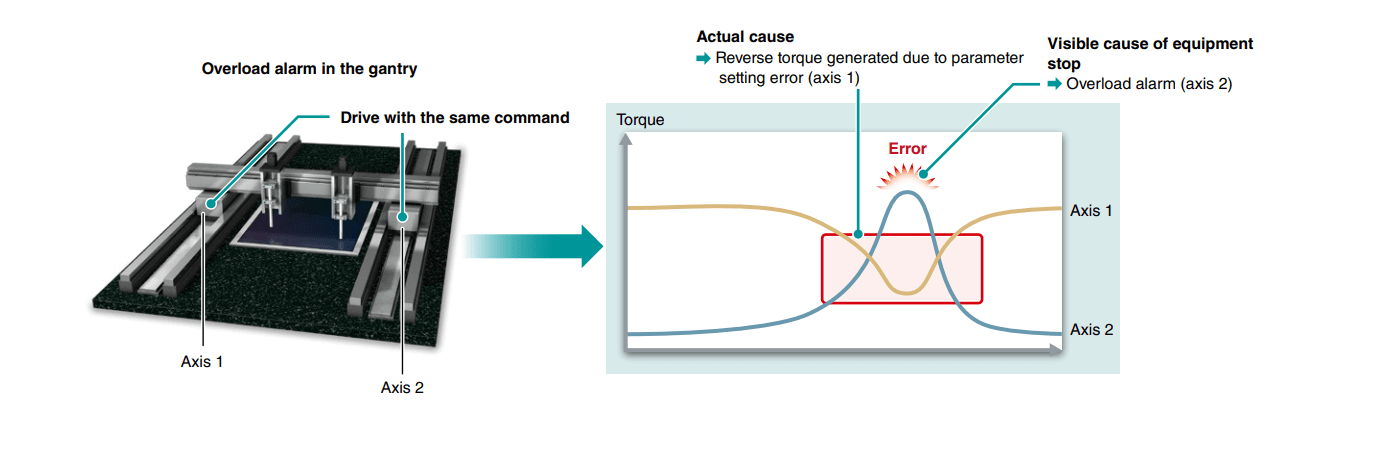 Overload alarm in the gantry

Drive with the same command

Axis 1

Axis 2

Actual cause
➡ Reverse torque generated due to parameter setting error (axis 1)

Visible cause of equipment stop
➡ Overload alarm (axis 2)

Torque

Error

Axis 1

Axis 2